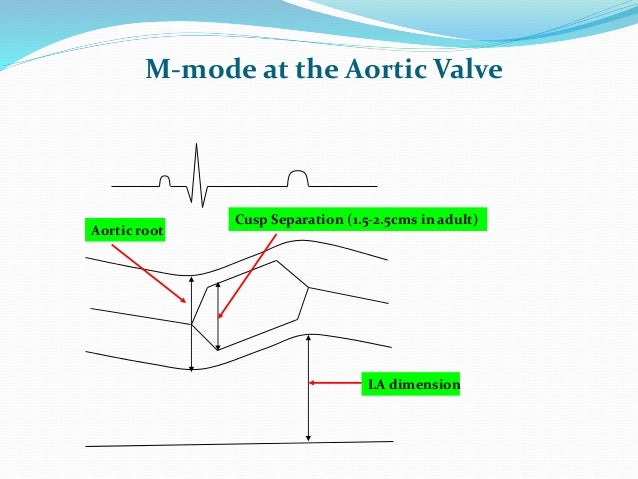 M-mode at the Aortic Valve

Aortic root

Cusp Separation (1.5-2.5cms in adult)

LA dimension